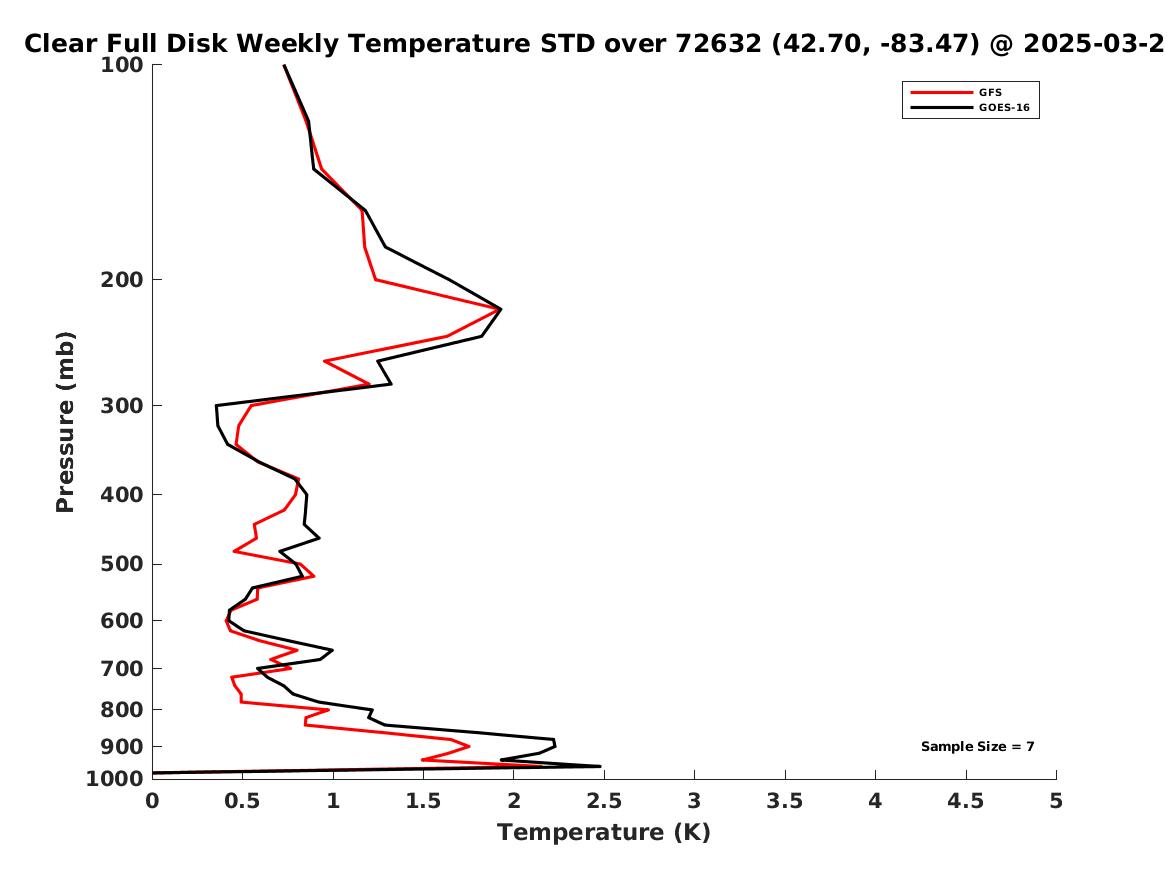 Clear Full Disk Weekly Temperature STD over 72632 (42.70, -83.47) @ 2025-03-2

GFS
GOES-16

Pressure (mb)

100
200
300
400
500
600
700
800
900
1000

Sample Size = 7

0
0.5
1
1.5
2
2.5
3
3.5
4
4.5
5

Temperature (K)